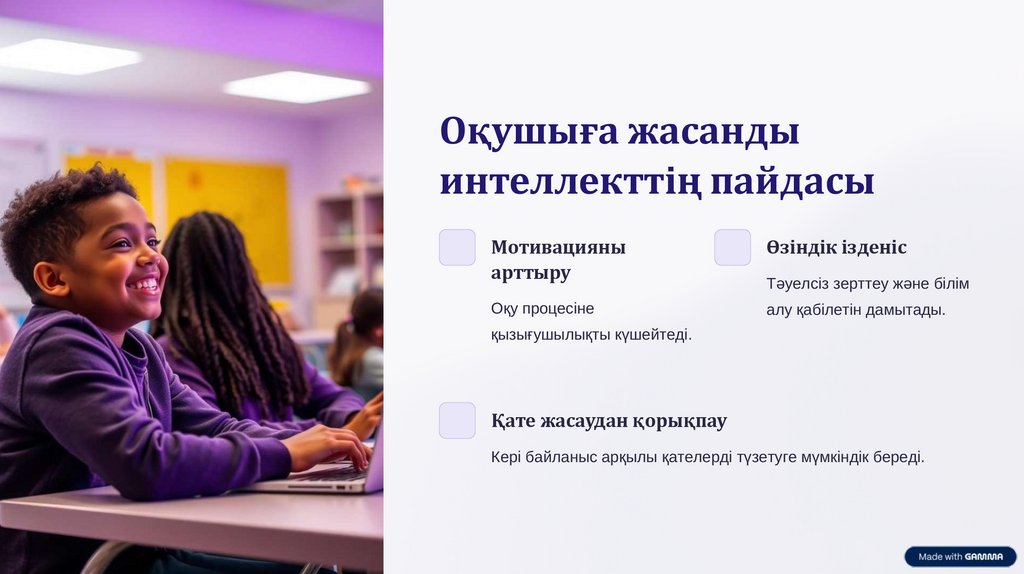 Оқушыға жасанды интеллекттің пайдасы

Мотивацияны арттыру

Оқу процесіне қызығушылықты күшейтеді.

Өзіндік ізденіс

Тәуелсіз зерттеу және білім алу қабілетін дамытады.

Қате жасаудан қорықпау

Кері байланыс арқылы қателерді түзетуге мүмкіндік береді.

Made with GAMMA